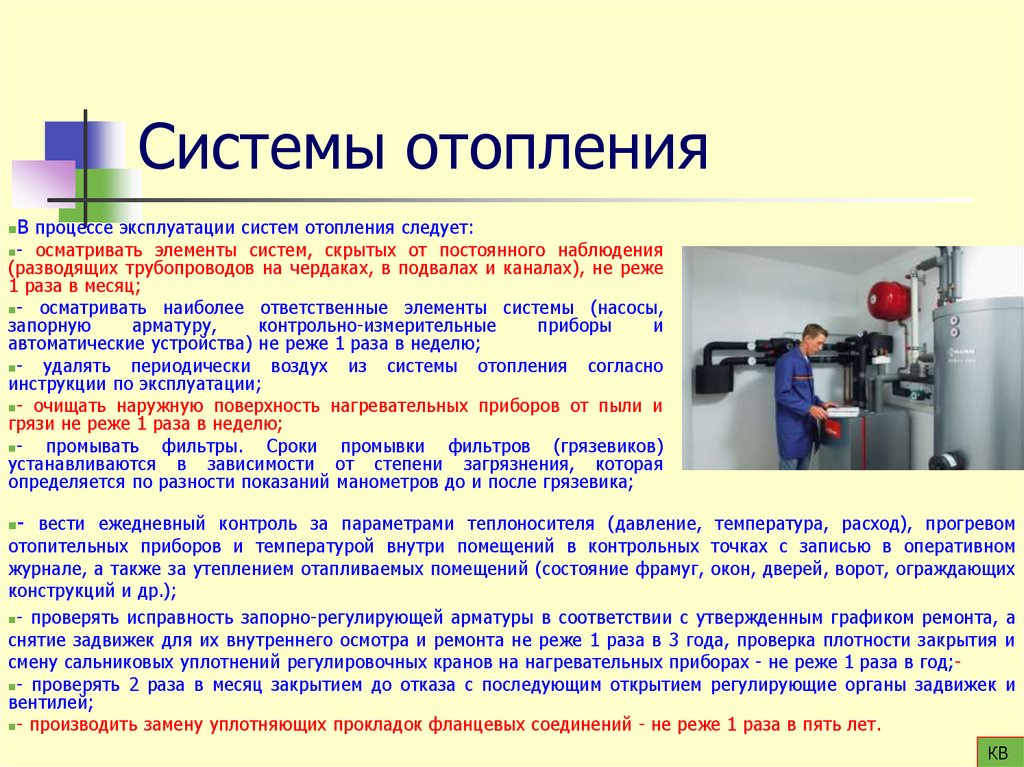 Системы отопления

В процессе эксплуатации систем отопления следует:

- осматривать элементы систем, скрытых от постоянного наблюдения (разводящих трубопроводов на чердаках, в подвалах и каналах), не реже 1 раза в месяц;

- осматривать наиболее ответственные элементы системы (насосы, запорную арматуру, контрольно-измерительные приборы и автоматические устройства) не реже 1 раза в неделю;

- удалять периодически воздух из системы отопления согласно инструкции по эксплуатации;

- очищать наружную поверхность нагревательных приборов от пыли и грязи не реже 1 раза в неделю;

- промывать фильтры. Сроки промывки фильтров (грязевиков) устанавливаются в зависимости от степени загрязнения, которая определяется по разности показаний манометров до и после грязевика;

- вести ежедневный контроль за параметрами теплоносителя (давление, температура, расход), прогревом отопительных приборов и температурой внутри помещений в контрольных точках с записью в оперативном журнале, а также за утеплением отапливаемых помещений (состояние фрамуг, окон, дверей, ворот, ограждающих конструкций и др.);

- проверять исправность запорно-регулирующей арматуры в соответствии с утвержденным графиком ремонта, а снятие задвижек для их внутреннего осмотра и ремонта не реже 1 раза в 3 года, проверка плотности закрытия и смену сальниковых уплотнений регулировочных кранов на нагревательных приборах - не реже 1 раза в год;-

- проверять 2 раза в месяц закрытием до отказа с последующим открытием регулирующие органы задвижек и вентилей;

- производить замену уплотняющих прокладок фланцевых соединений - не реже 1 раза в пять лет.

КВ